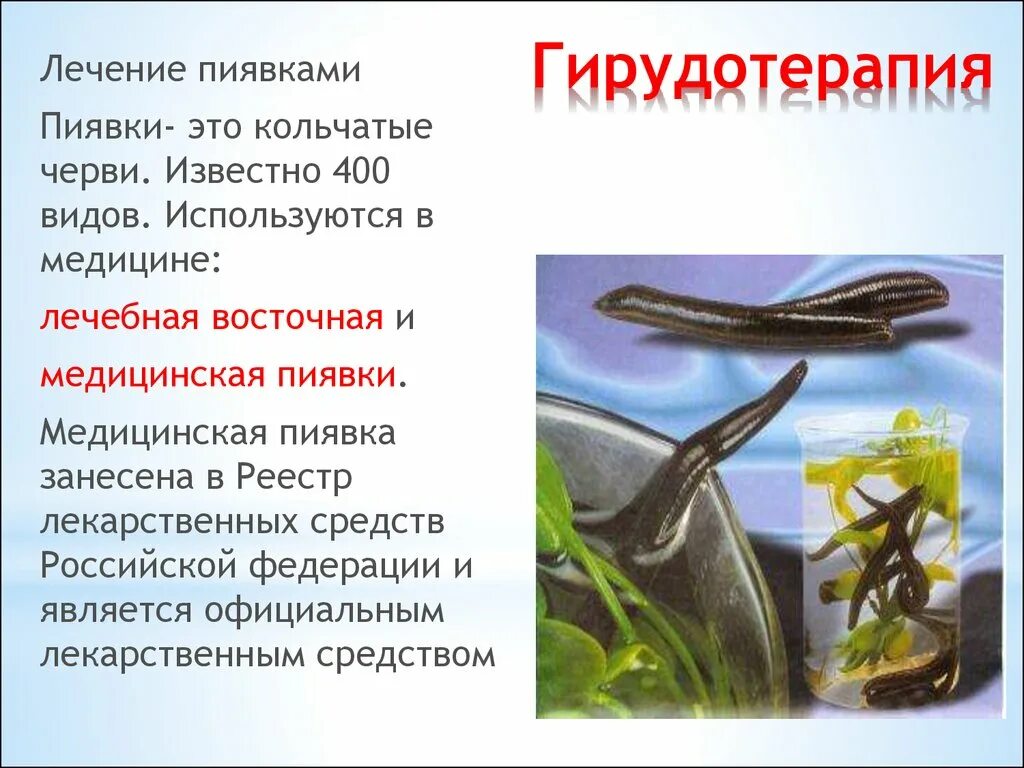 Гирудотерапия

Лечение пиявками

Пиявки- это кольчатые черви. Известно 400 видов. Используются в медицине:

лечебная восточная и

медицинская пиявки.

Медицинская пиявка занесена в Реестр лекарственных средств Российской федерации и является официальным лекарственным средством